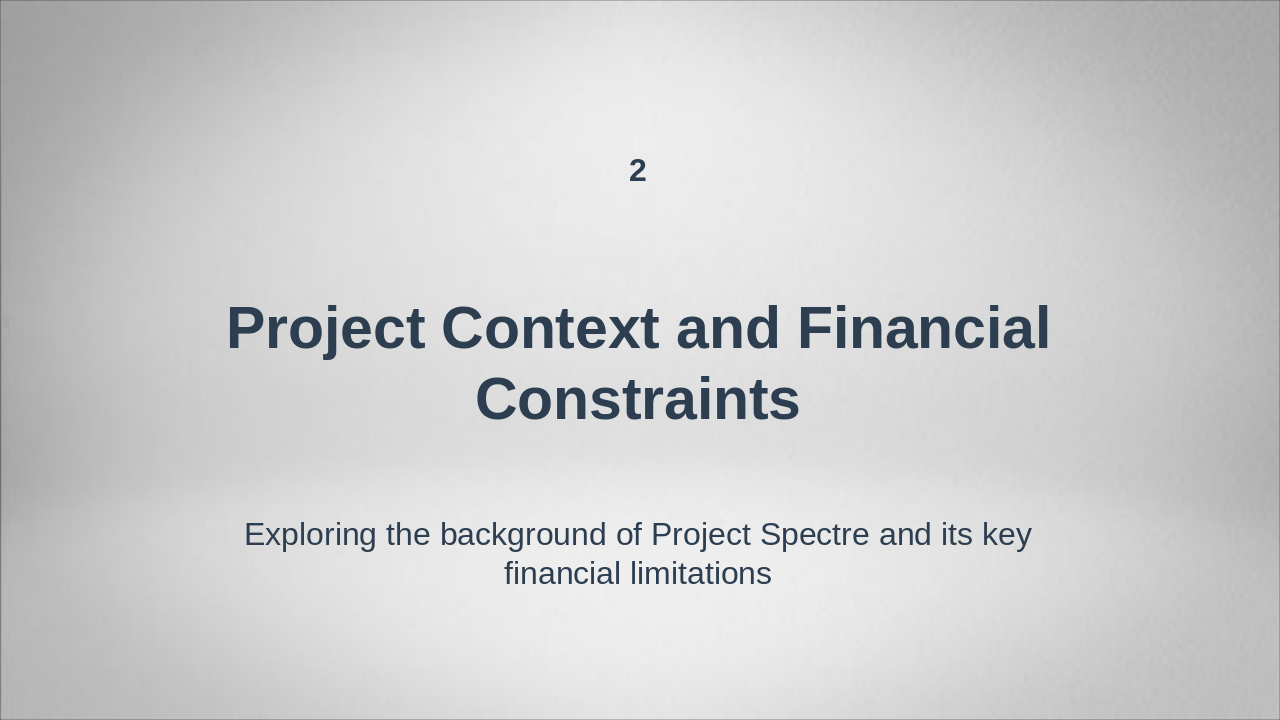 2

Project Context and Financial Constraints

Exploring the background of Project Spectre and its key financial limitations